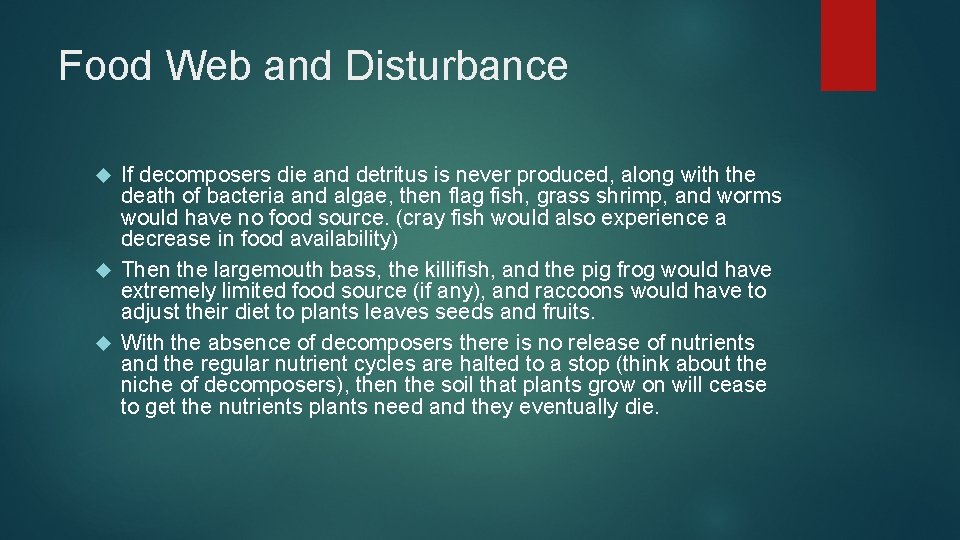 Food Web and Disturbance

If decomposers die and detritus is never produced, along with the death of bacteria and algae, then flag fish, grass shrimp, and worms would have no food source. (cray fish would also experience a decrease in food availability)

Then the largemouth bass, the killifish, and the pig frog would have extremely limited food source (if any), and raccoons would have to adjust their diet to plants leaves seeds and fruits.

With the absence of decomposers there is no release of nutrients and the regular nutrient cycles are halted to a stop (think about the niche of decomposers), then the soil that plants grow on will cease to get the nutrients plants need and they eventually die.